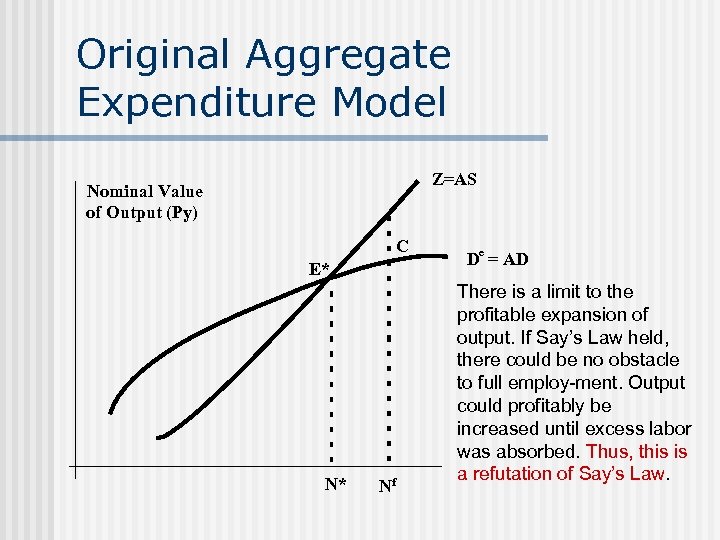 Original Aggregate Expenditure Model

Nominal Value of Output (Py)

Z=AS

C

E*

$D^e$ = AD

N*

$N^f$

There is a limit to the profitable expansion of output. If Say's Law held, there could be no obstacle to full employ-ment. Output could profitably be increased until excess labor was absorbed. Thus, this is a refutation of Say's Law.